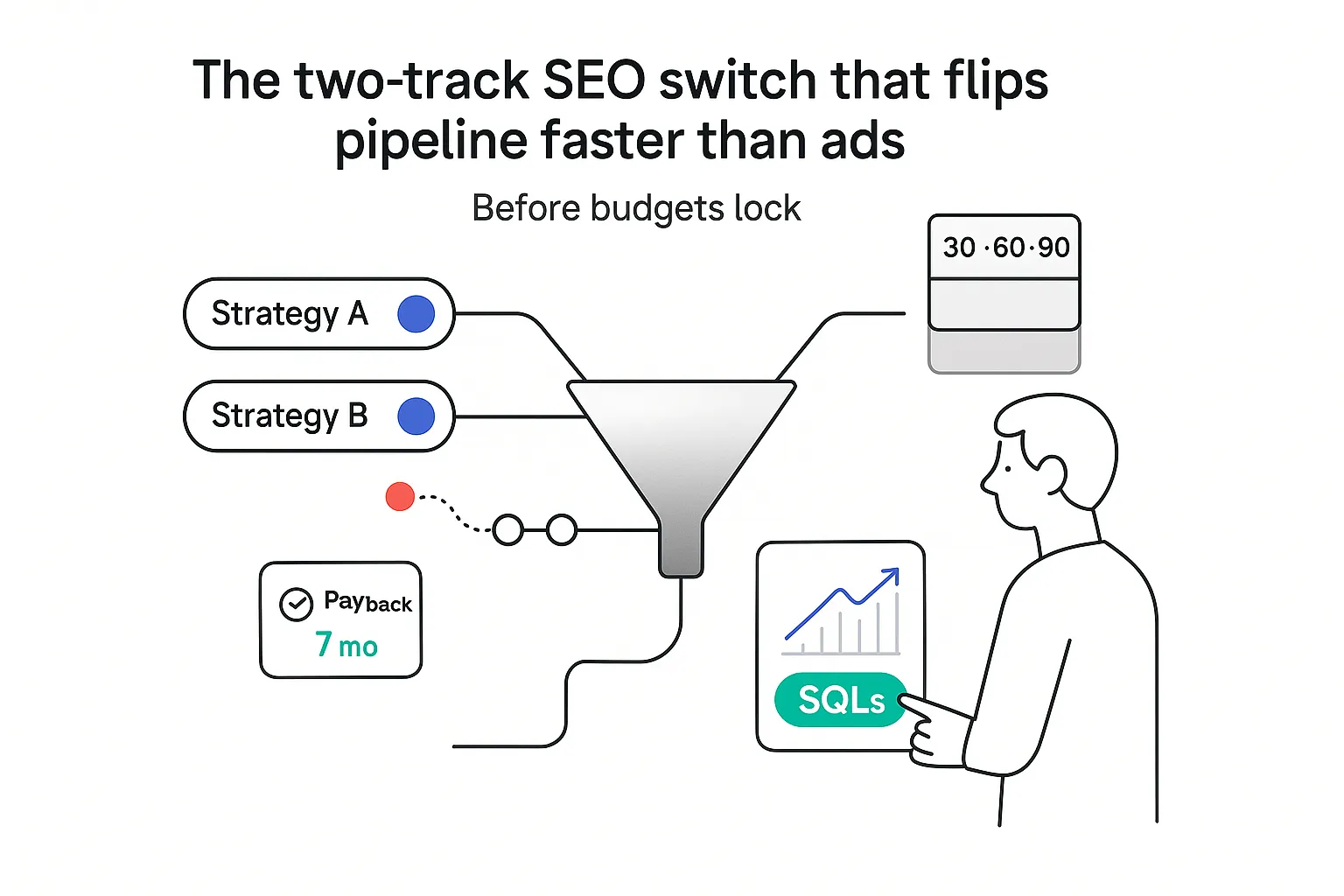 The two-track SEO switch that flips pipeline faster than ads

Before budgets lock

30 · 60 · 90

Strategy A

Strategy B

Payback
7 mo

SQLs